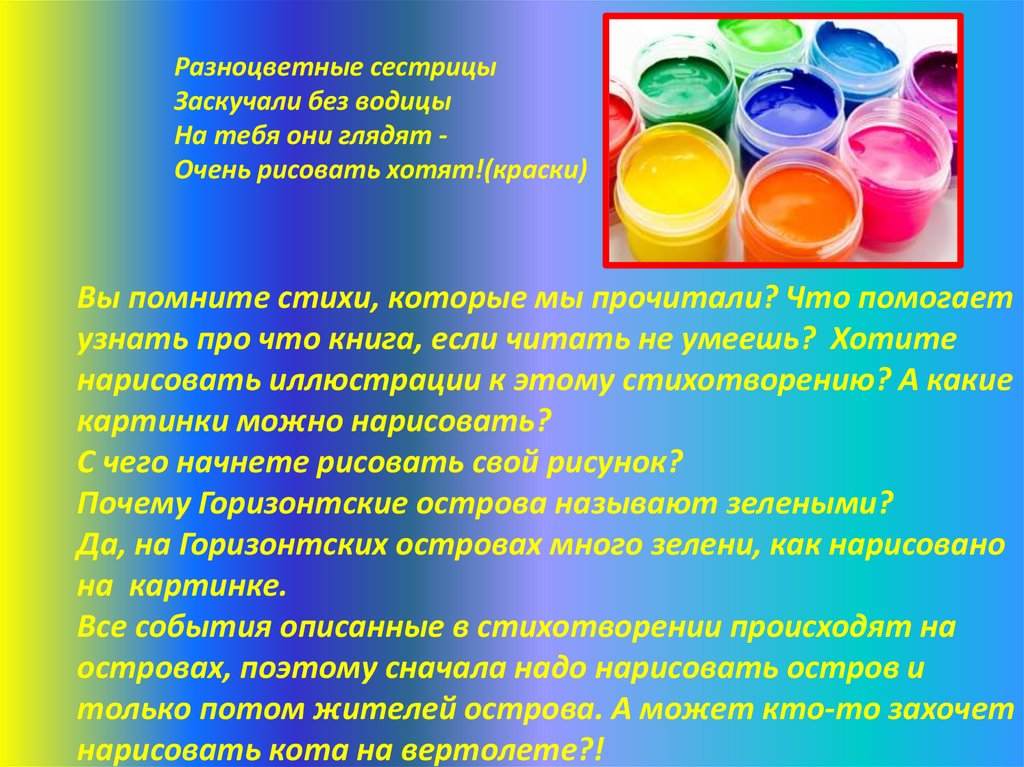 Разноцветные сестрицы
Заскучали без водицы
На тебя они глядят -
Очень рисовать хотят!(краски)

Вы помните стихи, которые мы прочитали? Что помогает узнать про что книга, если читать не умеешь? Хотите нарисовать иллюстрации к этому стихотворению? А какие картинки можно нарисовать?
С чего начнете рисовать свой рисунок?
Почему Горизонтские острова называют зелеными?
Да, на Горизонтских островах много зелени, как нарисовано на картинке.
Все события описанные в стихотворении происходят на островах, поэтому сначала надо нарисовать остров и только потом жителей острова. А может кто-то захочет нарисовать кота на вертолете?!